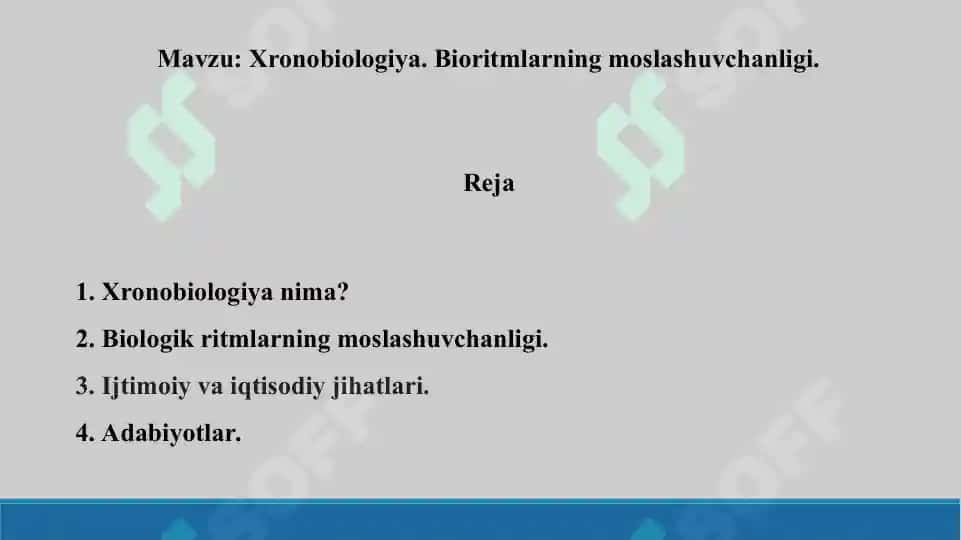 Mavzu: Xronobiologiya. Bioritmlarning moslashuvchanligi.

Reja

1. Xronobiologiya nima?

2. Biologik ritmlarning moslashuvchanligi.

3. Ijtimoiy va iqtisodiy jihatlari.

4. Adabiyotlar.